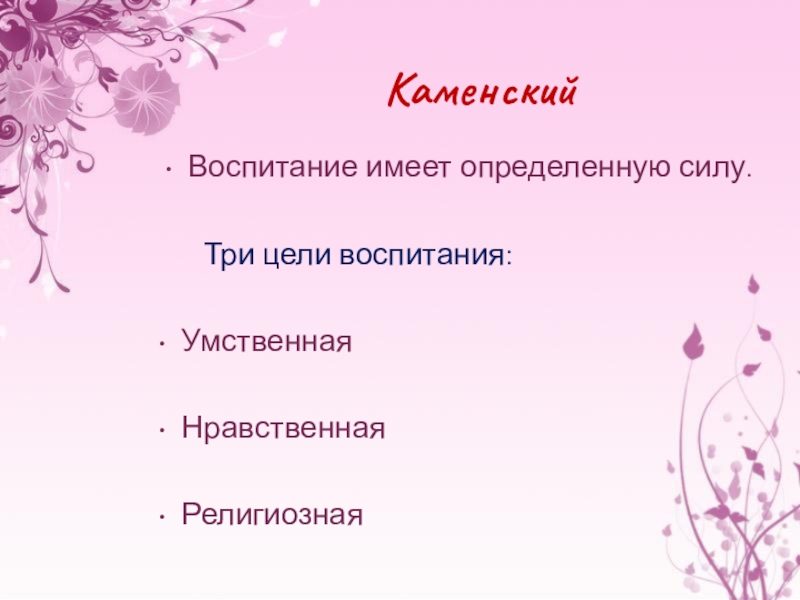 Каменский

• Воспитание имеет определенную силу.

Три цели воспитания:

• Умственная

• Нравственная

• Религиозная